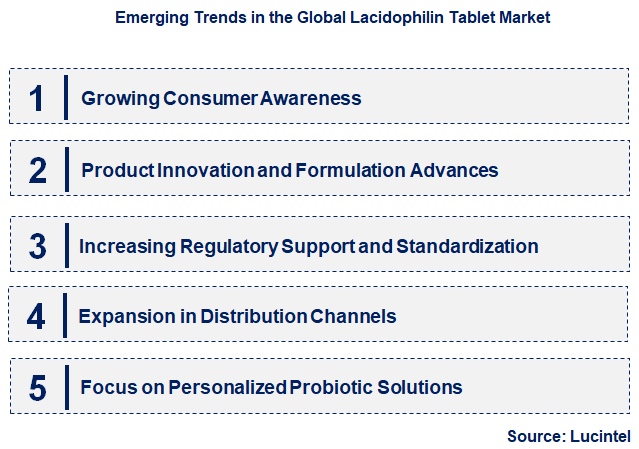 Emerging Trends in the Global Lacidophilin Tablet Market

1 Growing Consumer Awareness

2 Product Innovation and Formulation Advances

3 Increasing Regulatory Support and Standardization

4 Expansion in Distribution Channels

5 Focus on Personalized Probiotic Solutions

Source: Lucintel